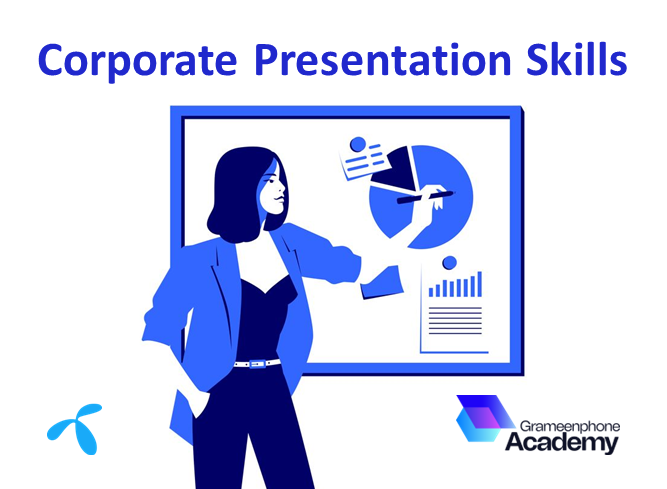 Corporate Presentation Skills

Grameenphone
Academy